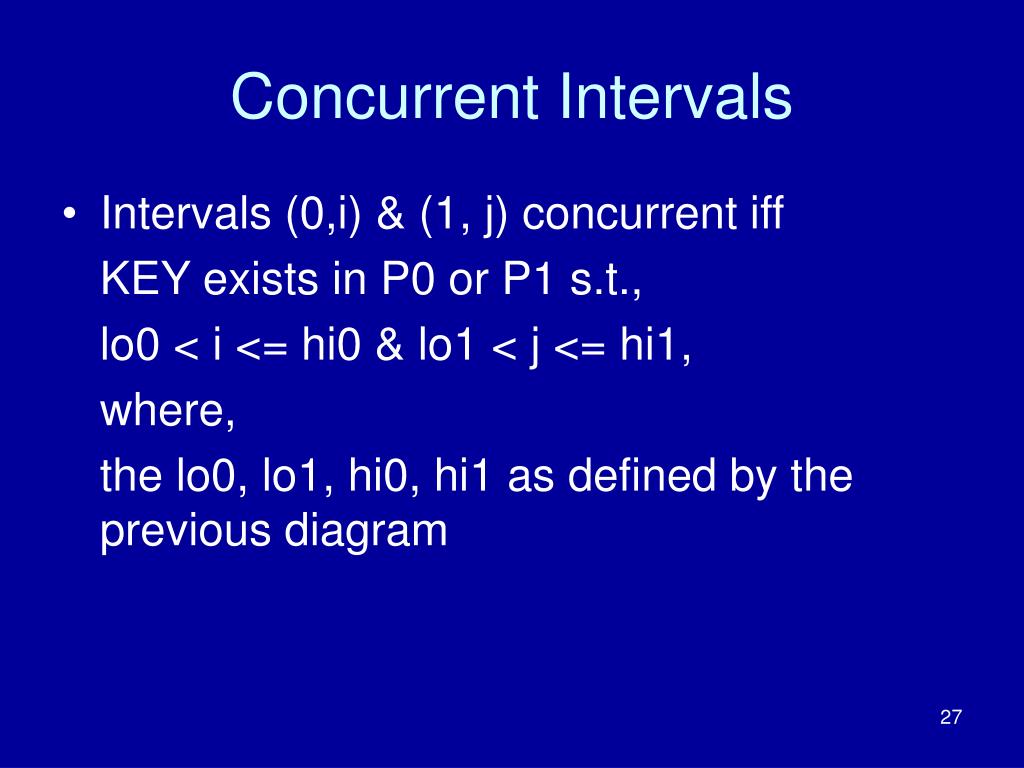 Concurrent Intervals

• Intervals (0,i) & (1, j) concurrent iff

KEY exists in P0 or P1 s.t.,

lo0 < i <= hi0 & lo1 < j <= hi1,

where,

the lo0, lo1, hi0, hi1 as defined by the previous diagram

27